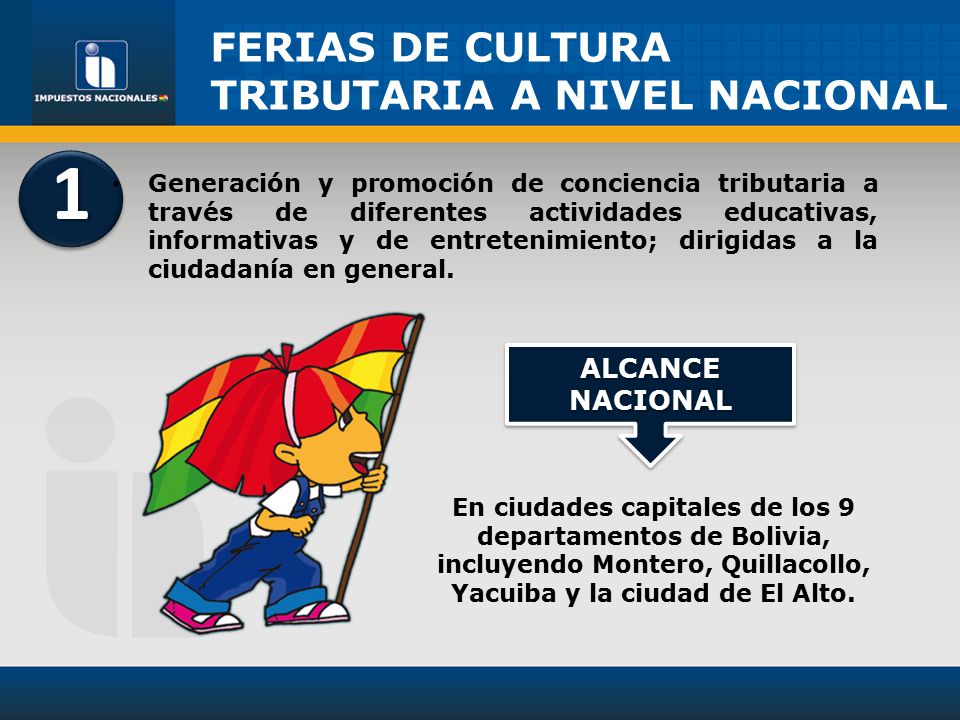 IMPUESTOS NACIONALES

FERIAS DE CULTURA TRIBUTARIA A NIVEL NACIONAL

1

• Generación y promoción de conciencia tributaria a través de diferentes actividades educativas, informativas y de entretenimiento; dirigidas a la ciudadanía en general.

ALCANCE NACIONAL

En ciudades capitales de los 9 departamentos de Bolivia, incluyendo Montero, Quillacollo, Yacuiba y la ciudad de El Alto.